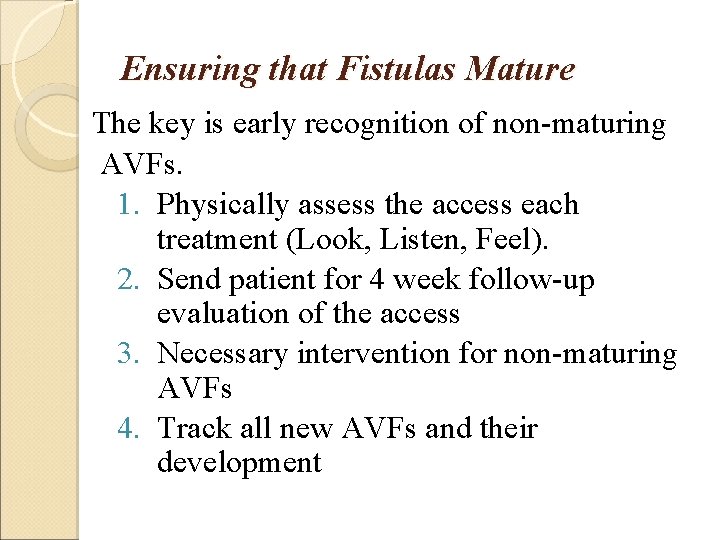 Ensuring that Fistulas Mature

The key is early recognition of non-maturing AVFs.

1. Physically assess the access each treatment (Look, Listen, Feel).
2. Send patient for 4 week follow-up evaluation of the access
3. Necessary intervention for non-maturing AVFs
4. Track all new AVFs and their development